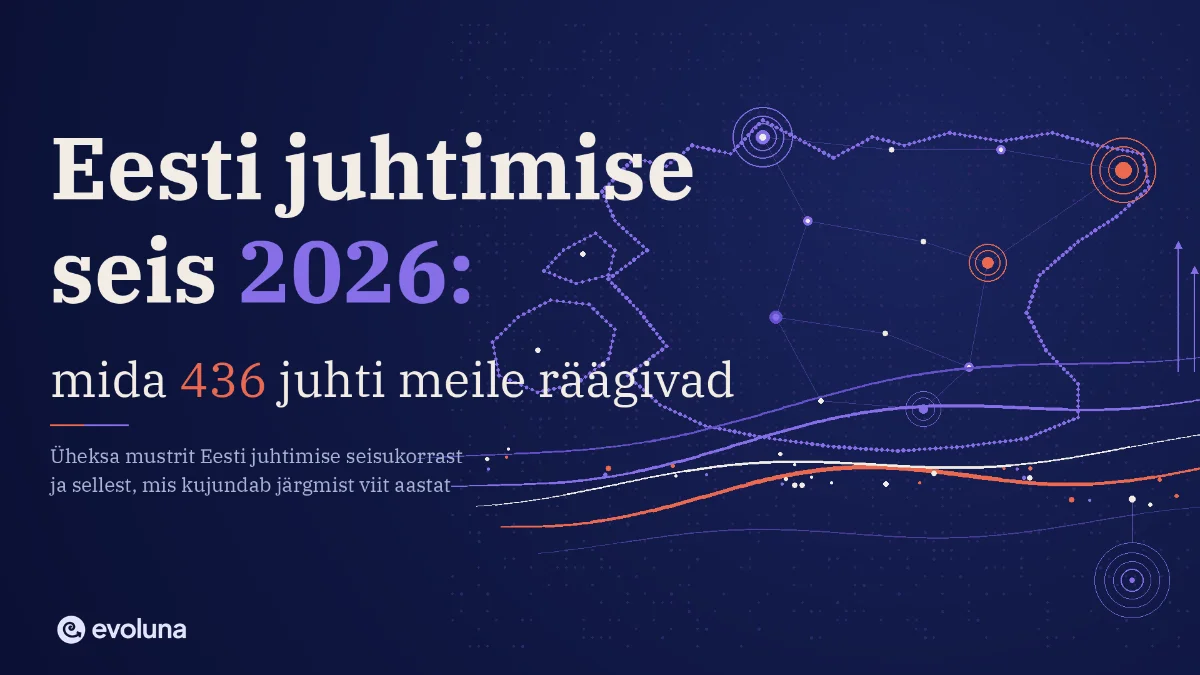 Eesti juhtimise seis 2026:

mida 436 juhti meile räägivad

Üheksa mustrit Eesti juhtimise seisukorrast ja sellest, mis kujundab järgmist viit aastat

evoluna